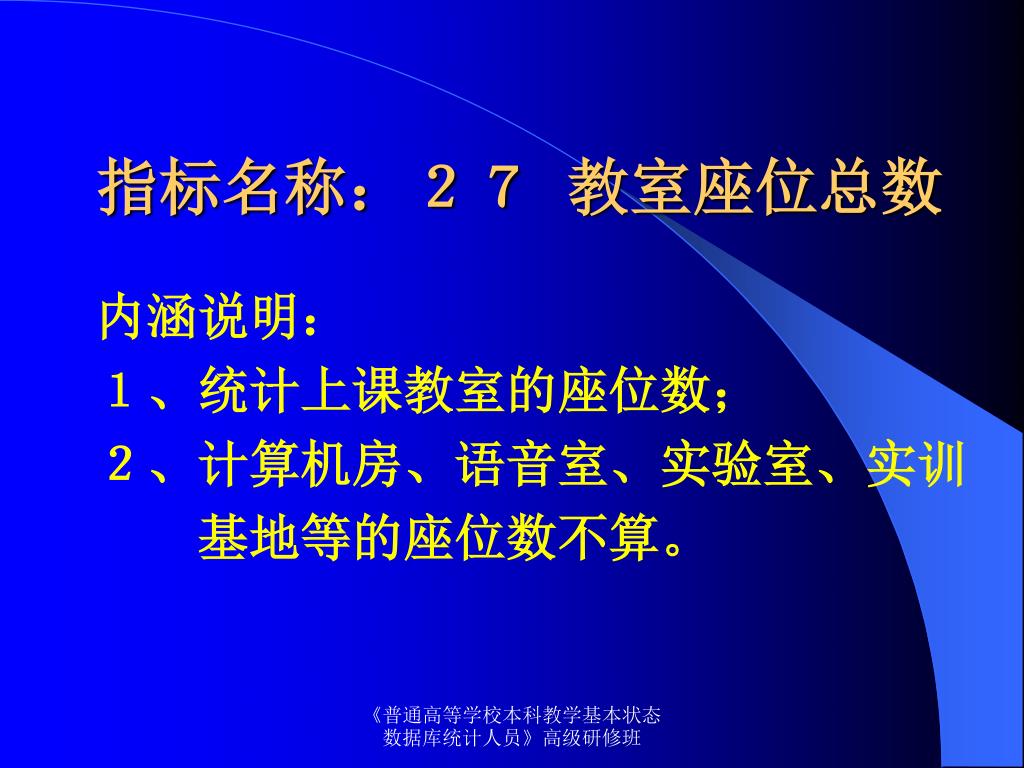 指标名称：２７ 教室座位总数

内涵说明：

１、统计上课教室的座位数；

２、计算机房、语音室、实验室、实训基地等的座位数不算。

《普通高等学校本科教学基本状态数据库统计人员》高级研修班